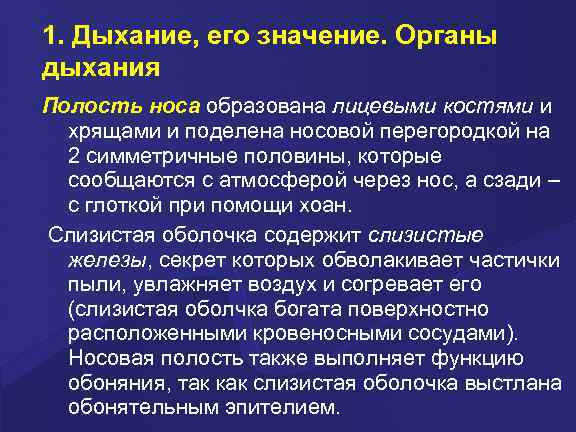 1. Дыхание, его значение. Органы дыхания

Полость носа образована лицевыми костями и хрящами и поделена носовой перегородкой на 2 симметричные половины, которые сообщаются с атмосферой через нос, а сзади – с глоткой при помощи хоан.

Слизистая оболочка содержит слизистые железы, секрет которых обволакивает частички пыли, увлажняет воздух и согревает его (слизистая оболчка богата поверхностно расположенными кровеносными сосудами). Носовая полость также выполняет функцию обоняния, так как слизистая оболочка выстлана обонятельным эпителием.